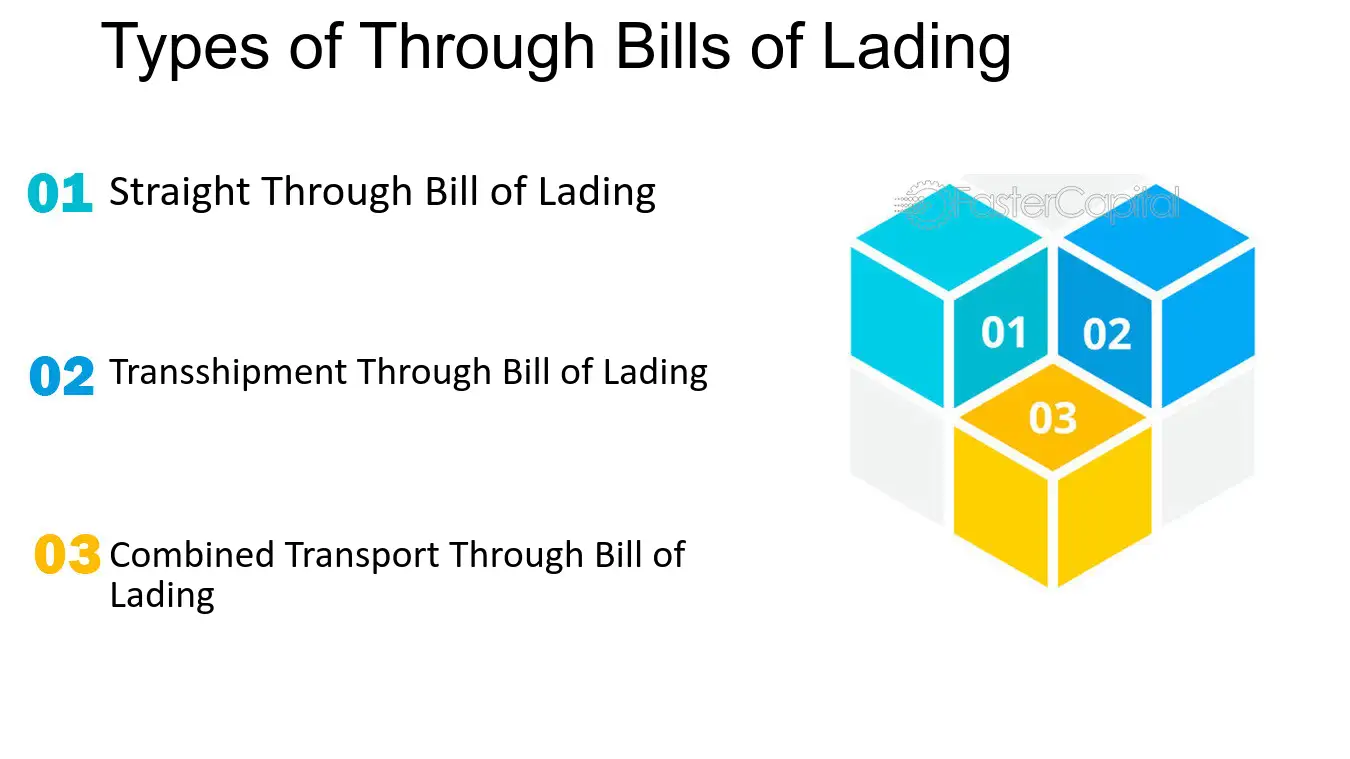 Types of Through Bills of Lading

01 Straight Through Bill of Lading

02 Transshipment Through Bill of Lading

03 Combined Transport Through Bill of Lading

FasterCapital

01

02

03